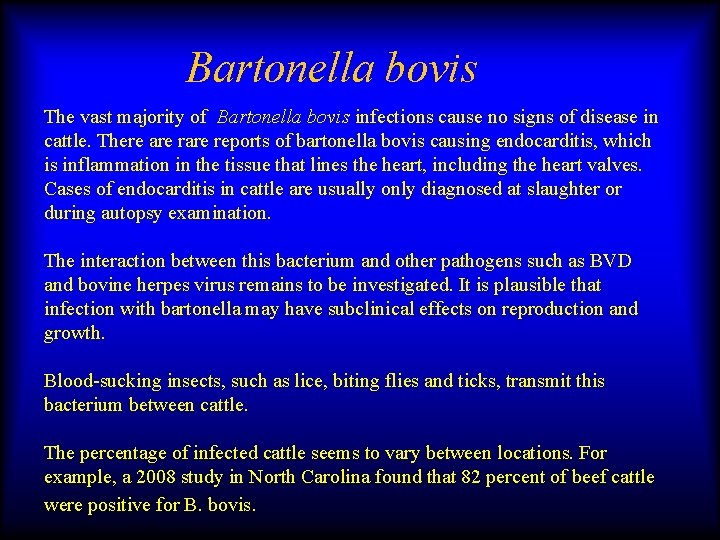 Bartonella bovis

The vast majority of Bartonella bovis infections cause no signs of disease in cattle. There are rare reports of bartonella bovis causing endocarditis, which is inflammation in the tissue that lines the heart, including the heart valves. Cases of endocarditis in cattle are usually only diagnosed at slaughter or during autopsy examination.

The interaction between this bacterium and other pathogens such as BVD and bovine herpes virus remains to be investigated. It is plausible that infection with bartonella may have subclinical effects on reproduction and growth.

Blood-sucking insects, such as lice, biting flies and ticks, transmit this bacterium between cattle.

The percentage of infected cattle seems to vary between locations. For example, a 2008 study in North Carolina found that 82 percent of beef cattle were positive for B. bovis.